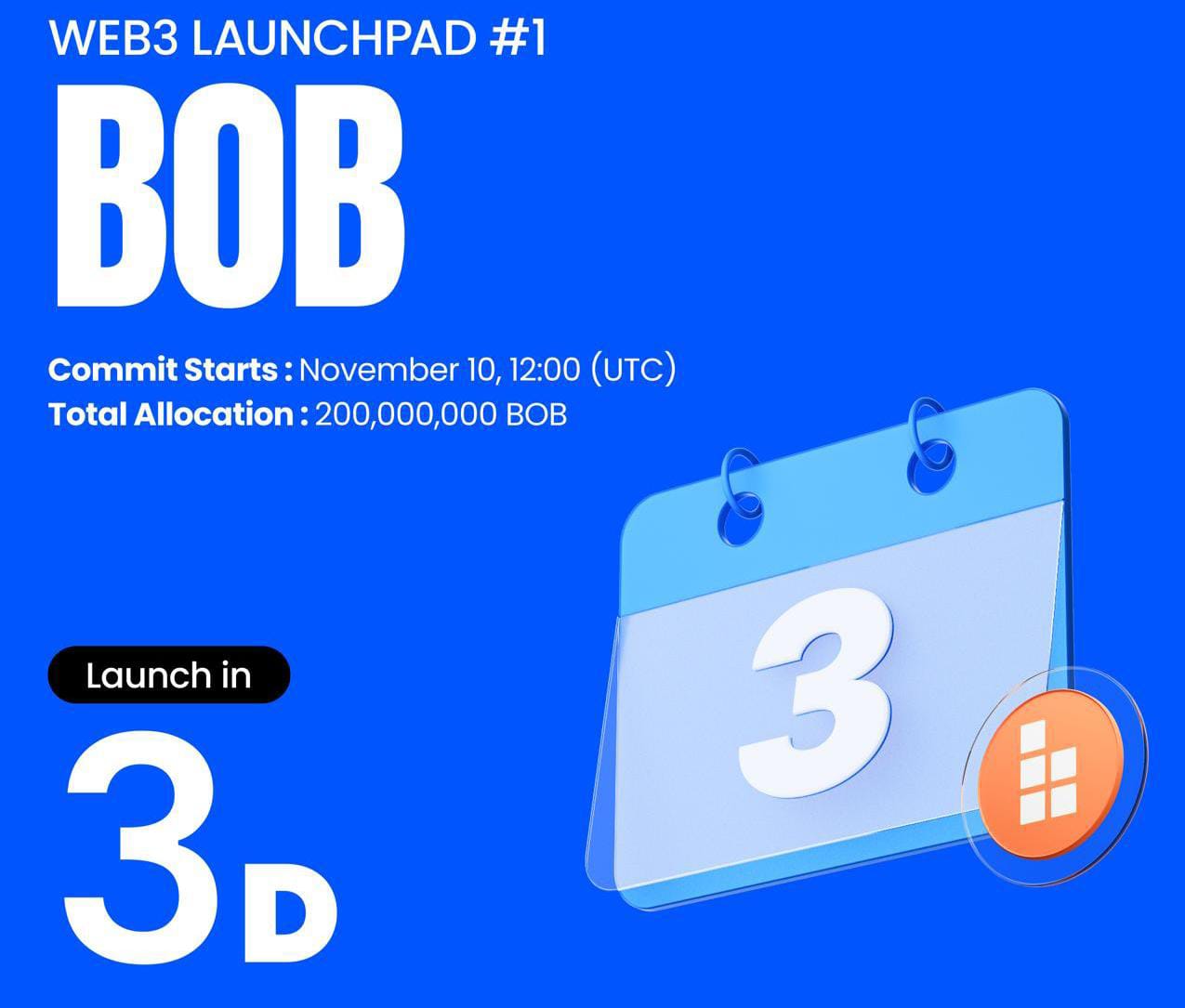 WEB3 LAUNCHPAD #1

BOB

Commit Starts : November 10, 12:00 (UTC)
Total Allocation : 200,000,000 BOB

Launch in

3D

3